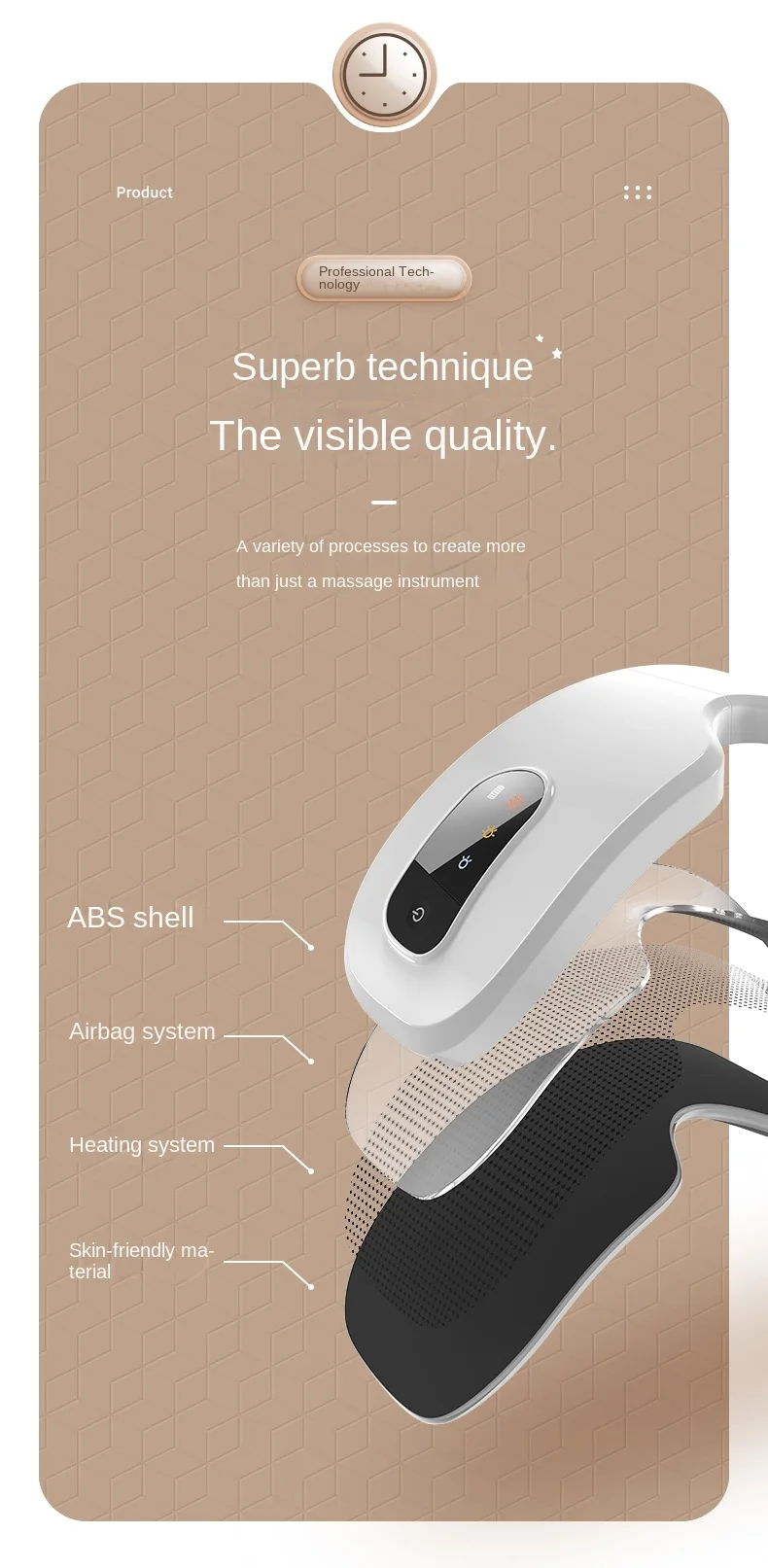 Product

Professional Technology

Superb technique

The visible quality.

A variety of processes to create more than just a massage instrument

ABS shell

Airbag system

Heating system

Skin-friendly material